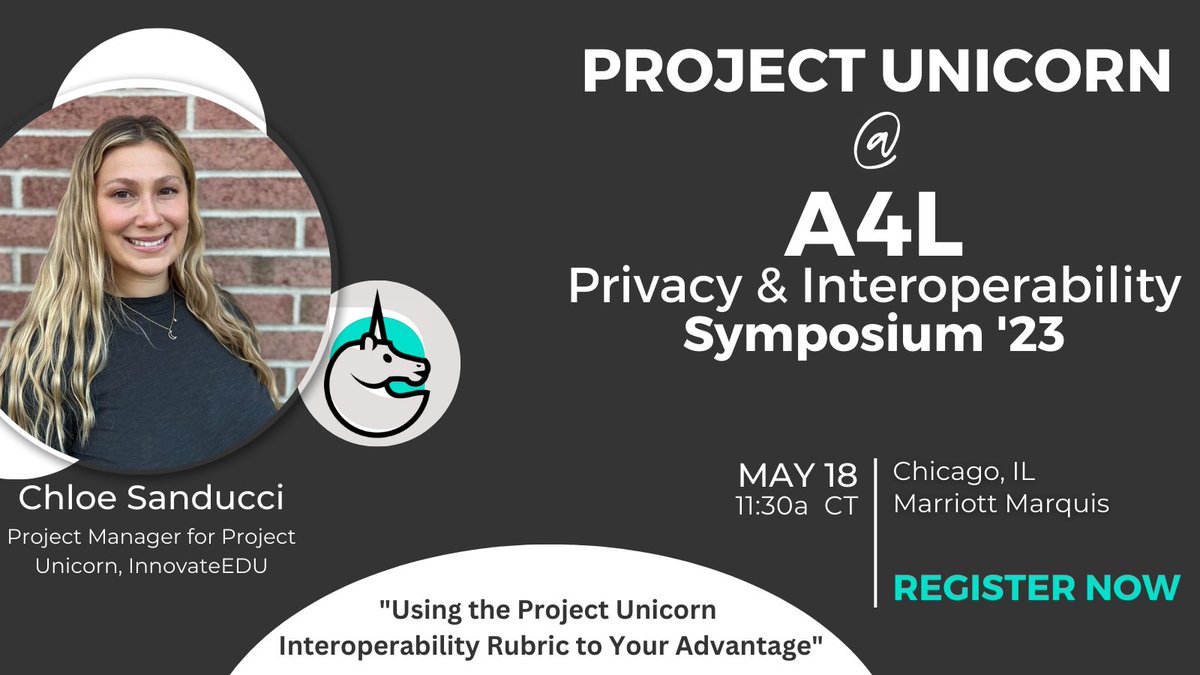 PROJECT UNICORN
@
A4L
Privacy & Interoperability
Symposium '23

Chloe Sanducci
Project Manager for Project Unicorn, InnovateEDU

MAY 18
11:30a CT

Chicago, IL
Marriott Marquis

REGISTER NOW

"Using the Project Unicorn Interoperability Rubric to Your Advantage"